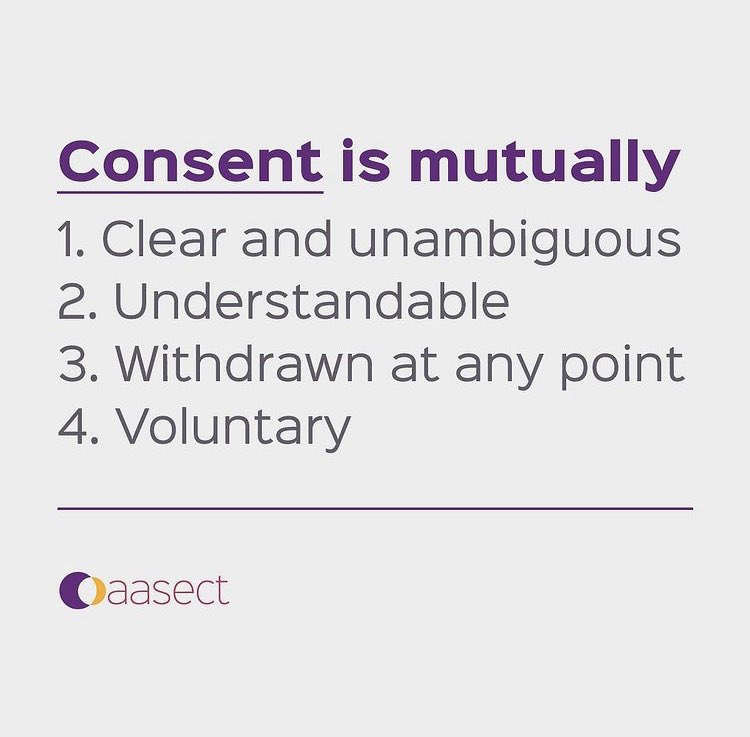 Consent is mutually

1. Clear and unambiguous
2. Understandable
3. Withdrawn at any point
4. Voluntary

aasect